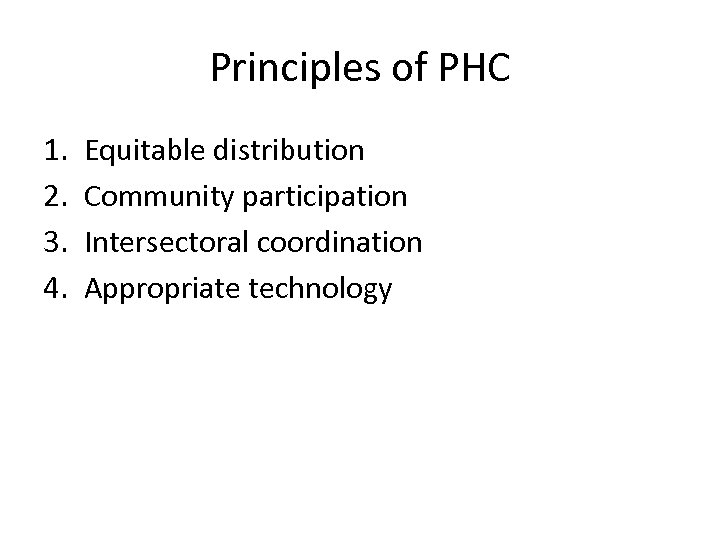 Principles of PHC

1. Equitable distribution
2. Community participation
3. Intersectoral coordination
4. Appropriate technology